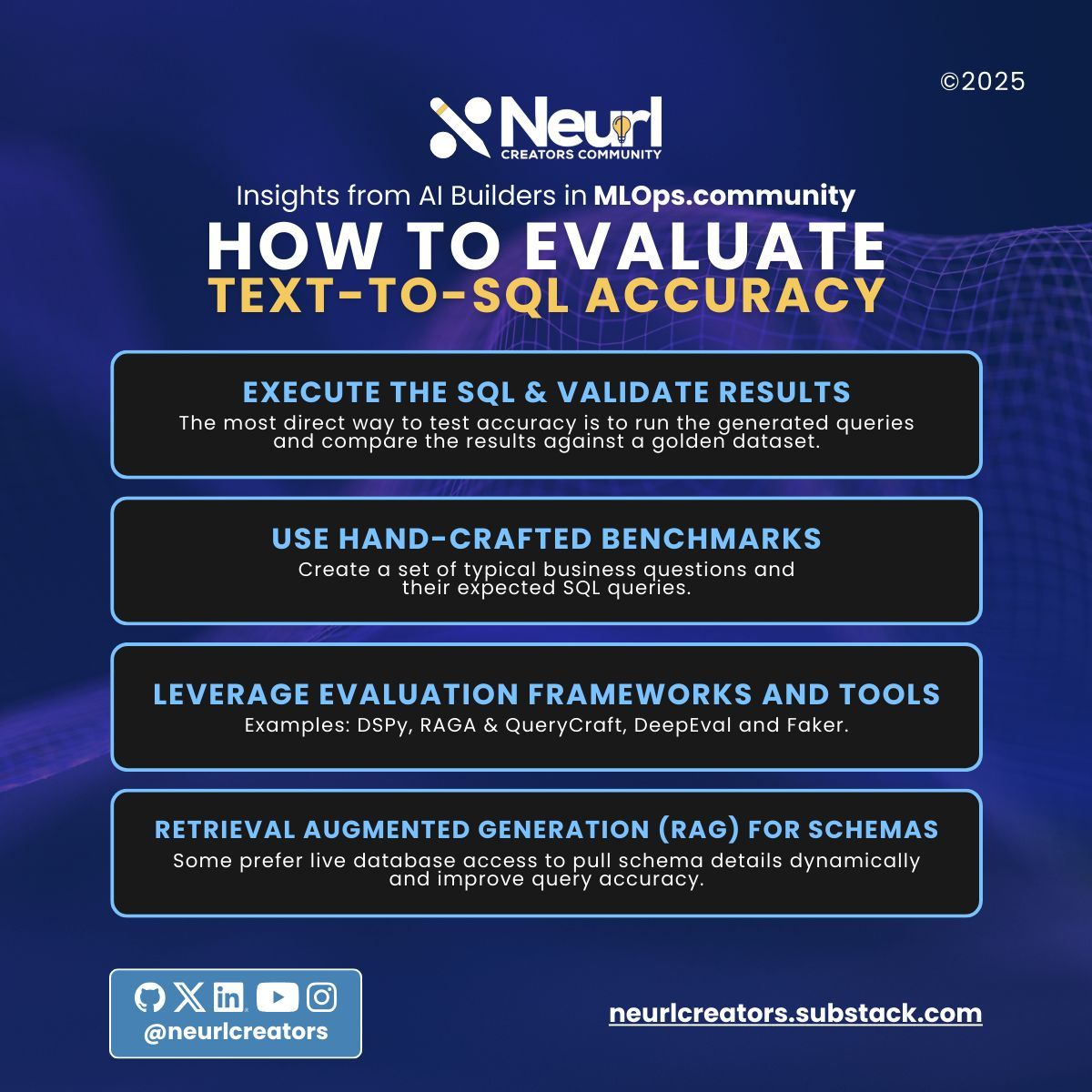 ©2025

Neurl
CREATORS COMMUNITY

Insights from AI Builders in MLOps.community

HOW TO EVALUATE
TEXT-TO-SQL ACCURACY

EXECUTE THE SQL & VALIDATE RESULTS
The most direct way to test accuracy is to run the generated queries and compare the results against a golden dataset.

USE HAND-CRAFTED BENCHMARKS
Create a set of typical business questions and their expected SQL queries.

LEVERAGE EVALUATION FRAMEWORKS AND TOOLS
Examples: DSPy, RAGA & QueryCraft, DeepEval and Faker.

RETRIEVAL AUGMENTED GENERATION (RAG) FOR SCHEMAS
Some prefer live database access to pull schema details dynamically and improve query accuracy.

@neurlcreators

neurlcreators.substack.com